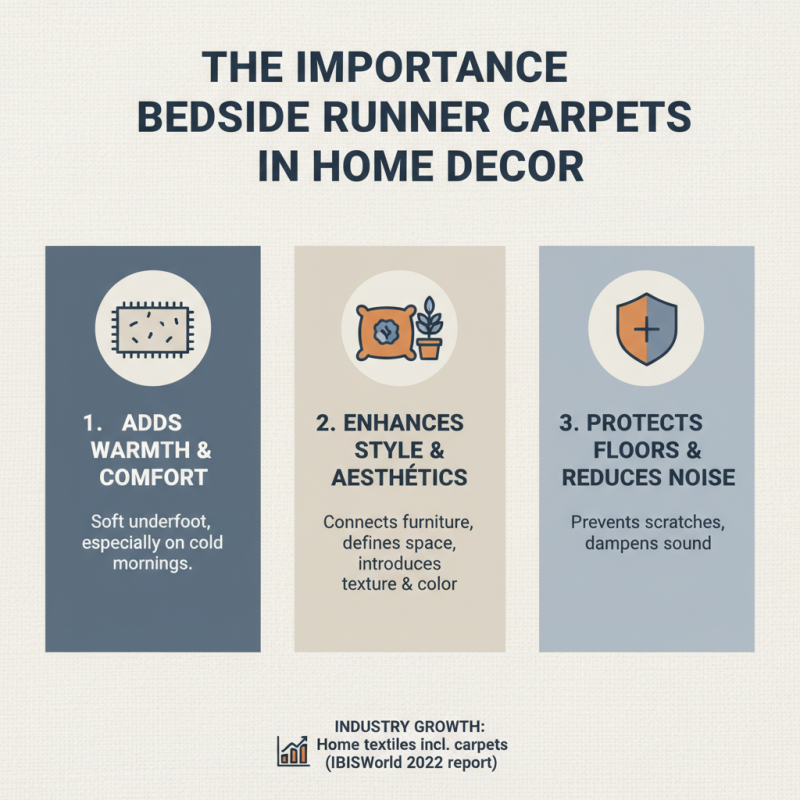 THE IMPORTANCE BEDSIDE RUNNER CARPETS IN HOME DECOR

1. ADDS WARMTH & COMFORT

Soft underfoot, especially on cold mornings.

2. ENHANCES STYLE & AESTHÉTICS

Connects furniture, defines space, introduces texture & color

3. PROTECTS FLOORS & REDUCES NOISE

Prevents scratches, dampens sound

INDUSTRY GROWTH:
Home textiles incl. carpets
(IBISWorld 2022 report)